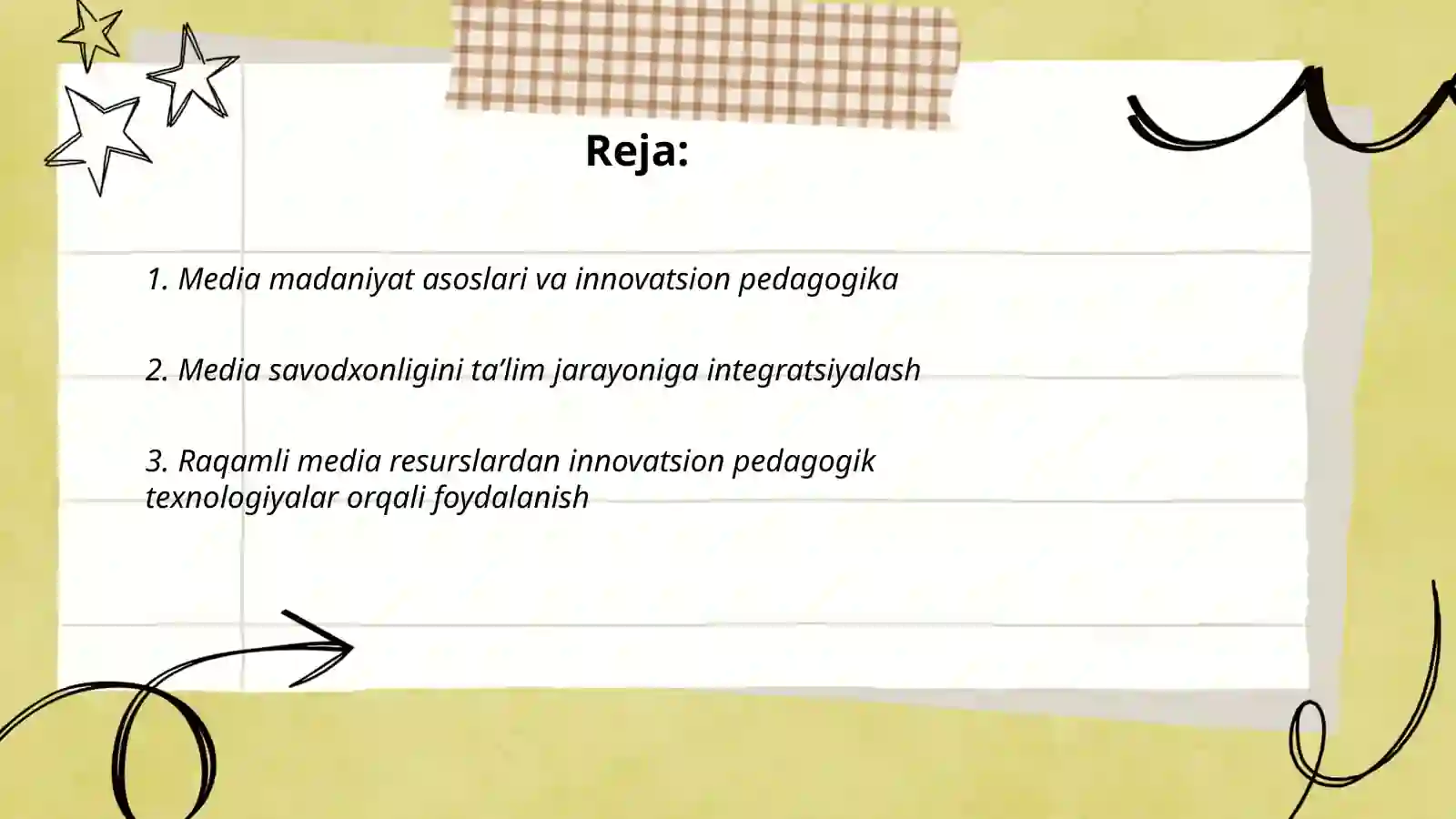 Reja:

1. Media madaniyat asoslari va innovatsion pedagogika

2. Media savodxonligini ta’lim jarayoniga integratsiyalash

3. Raqamli media resurslardan innovatsion pedagogik texnologiyalar orqali foydalanish